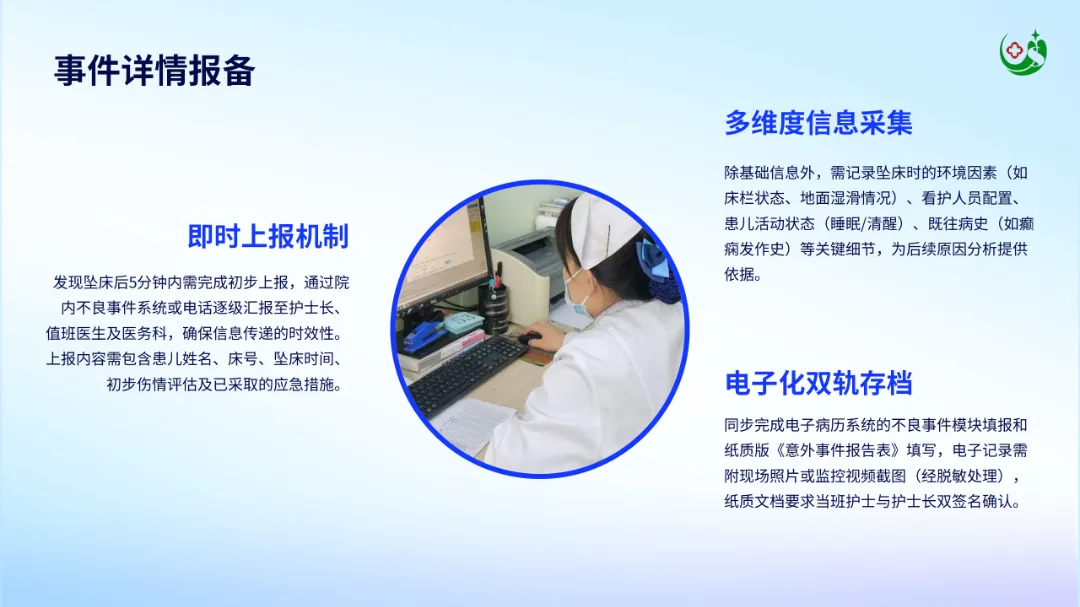 事件详情报备

即时上报机制

发现坠床后5分钟内需完成初步上报，通过院内不良事件系统或电话逐级汇报至护士长、值班医生及医务科，确保信息传递的时效性。上报内容需包含患儿姓名、床号、坠床时间、初步伤情评估及已采取的应急措施。

多维度信息采集

除基础信息外，需记录坠床时的环境因素（如床栏状态、地面湿滑情况）、看护人员配置、患儿活动状态（睡眠/清醒）、既往病史（如癫痫发作史）等关键细节，为后续原因分析提供依据。

电子化双轨存档

同步完成电子病历系统的不良事件模块填报和纸质版《意外事件报告表》填写，电子记录需附现场照片或监控视频截图（经脱敏处理），纸质文档要求当班护士与护士长双签名确认。